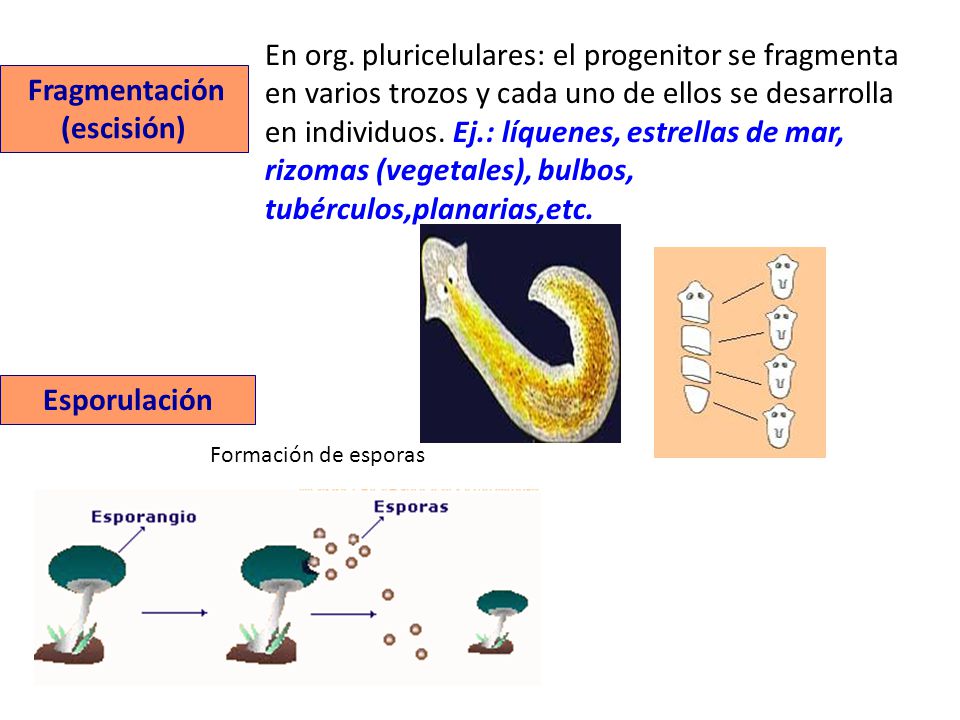 Fragmentación (escisión)

En org. pluricelulares: el progenitor se fragmenta en varios trozos y cada uno de ellos se desarrolla en individuos. Ej.: líquenes, estrellas de mar, rizomas (vegetales), bulbos, tubérculos,planarias,etc.

Esporulación

Formación de esporas

Esporangio

Esporas